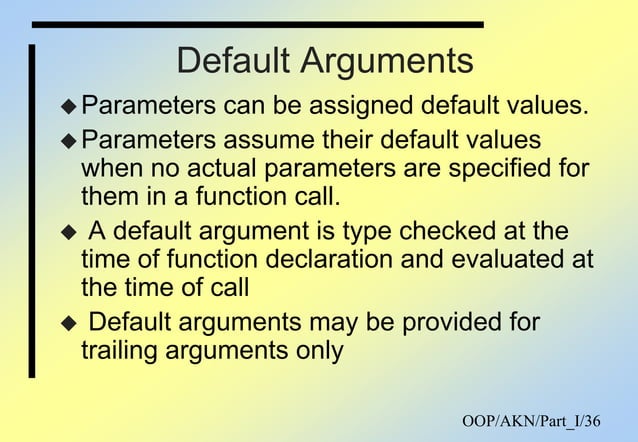 Default Arguments

◆ Parameters can be assigned default values.

◆ Parameters assume their default values when no actual parameters are specified for them in a function call.

◆ A default argument is type checked at the time of function declaration and evaluated at the time of call

◆ Default arguments may be provided for trailing arguments only

OOP/AKN/Part_I/36